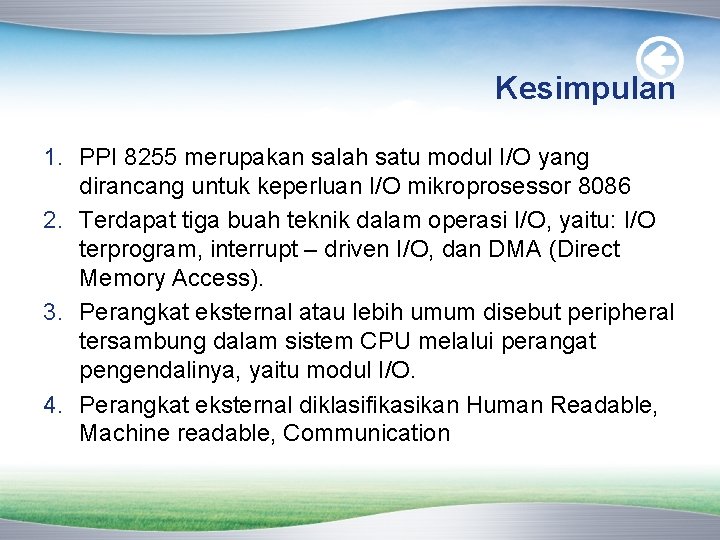 Kesimpulan

1. PPI 8255 merupakan salah satu modul I/O yang dirancang untuk keperluan I/O mikroprosessor 8086
2. Terdapat tiga buah teknik dalam operasi I/O, yaitu: I/O terprogram, interrupt – driven I/O, dan DMA (Direct Memory Access).
3. Perangkat eksternal atau lebih umum disebut peripheral tersambung dalam sistem CPU melalui perangat pengendalinya, yaitu modul I/O.
4. Perangkat eksternal diklasifikasikan Human Readable, Machine readable, Communication